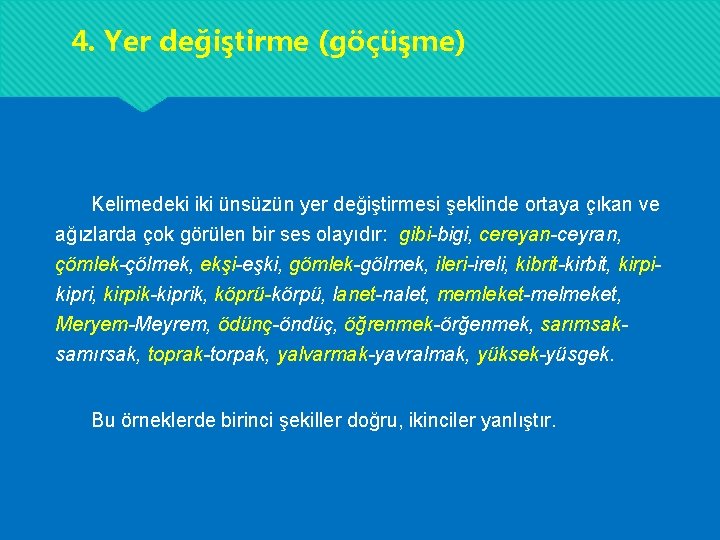 4. Yer değiştirme (göçüşme)

Kelimedeki iki ünsüzün yer değiştirmesi şeklinde ortaya çıkan ve ağızlarda çok görülen bir ses olayıdır: gibi-bigi, cereyan-ceyran, çömlek-çölmek, ekşi-eşki, gömlek-gölmek, ileri-ireli, kibrit-kirbit, kirpi-kipri, kirpik-kiprik, köprü-körpü, lanet-nalet, memleket-melmeket, Meryem-Meyrem, ödünç-öndüç, öğrenmek-örğenmek, sarımsak-samırsak, toprak-torpak, yalvarmak-yavralmak, yüksek-yüsgek.

Bu örneklerde birinci şekiller doğru, ikinciler yanlıştır.